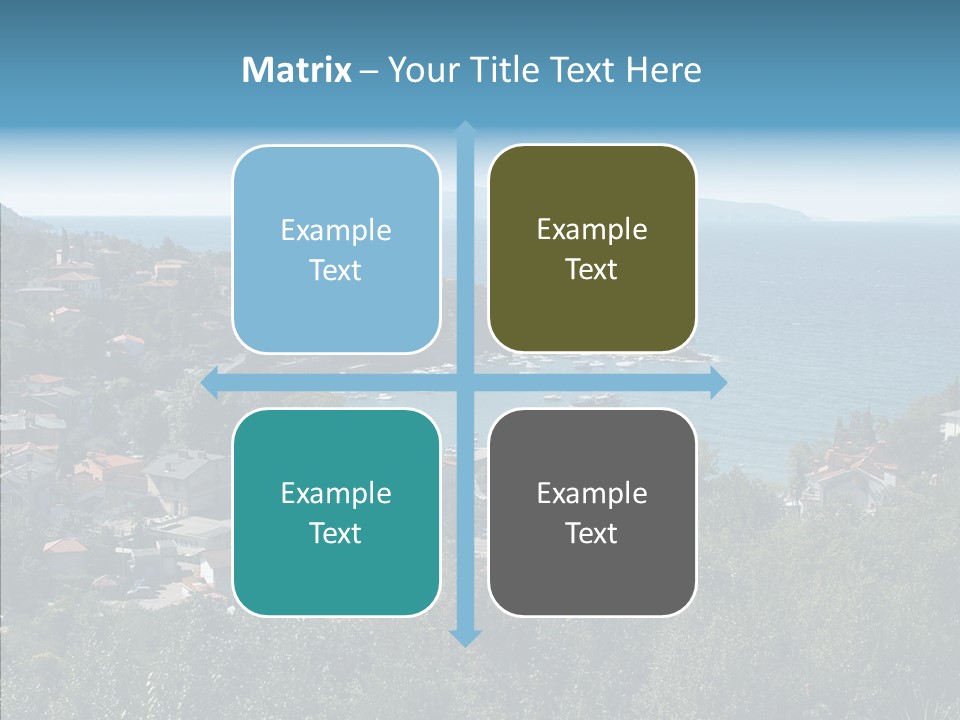 Matrix – Your Title Text Here

Example Text

Example Text

Example Text

Example Text